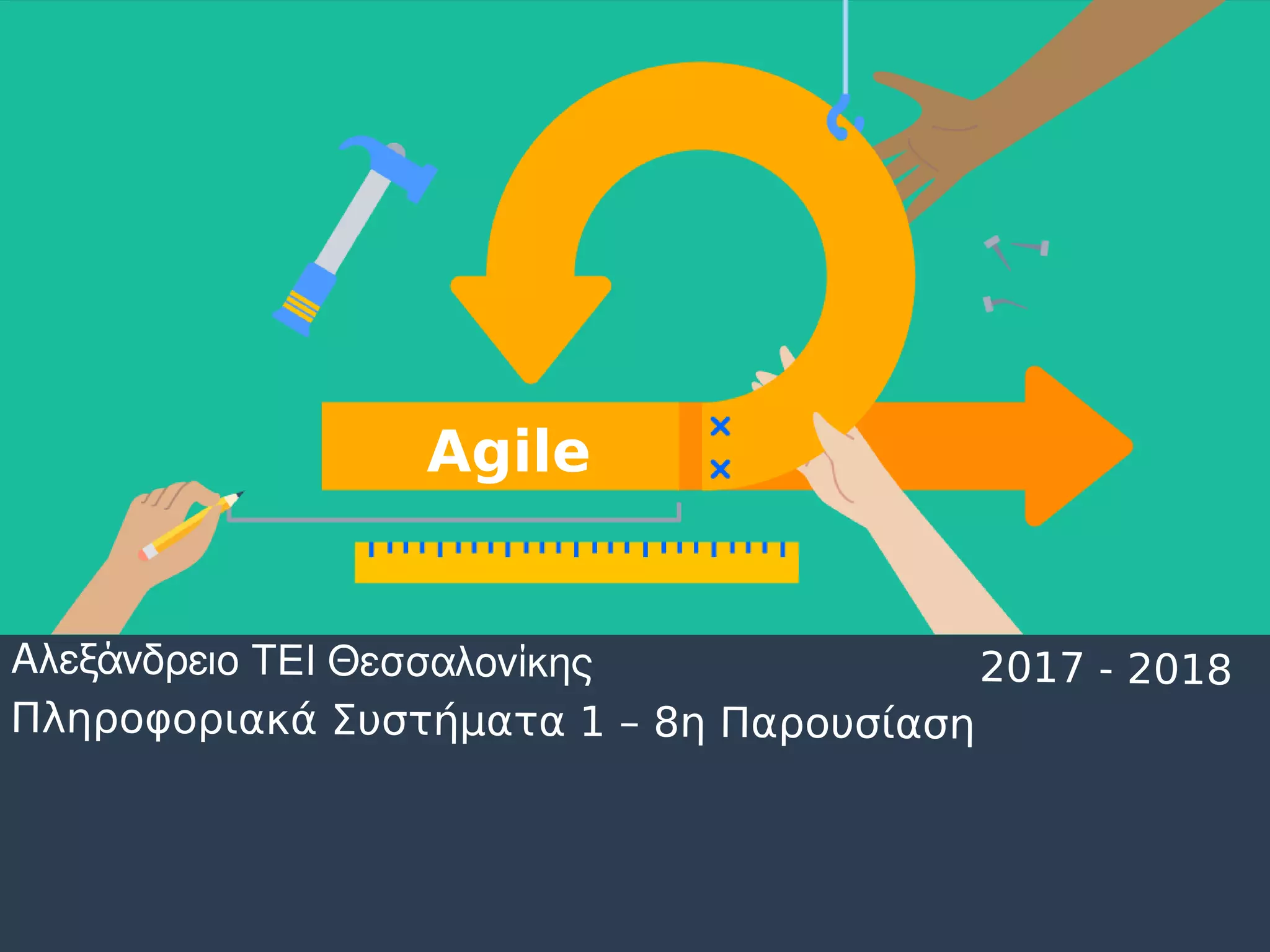 Agile

Αλεξάνδρειο ΤΕΙ Θεσσαλονίκης

2017 - 2018

Πληροφοριακά Συστήματα 1 – 8η Παρουσίαση